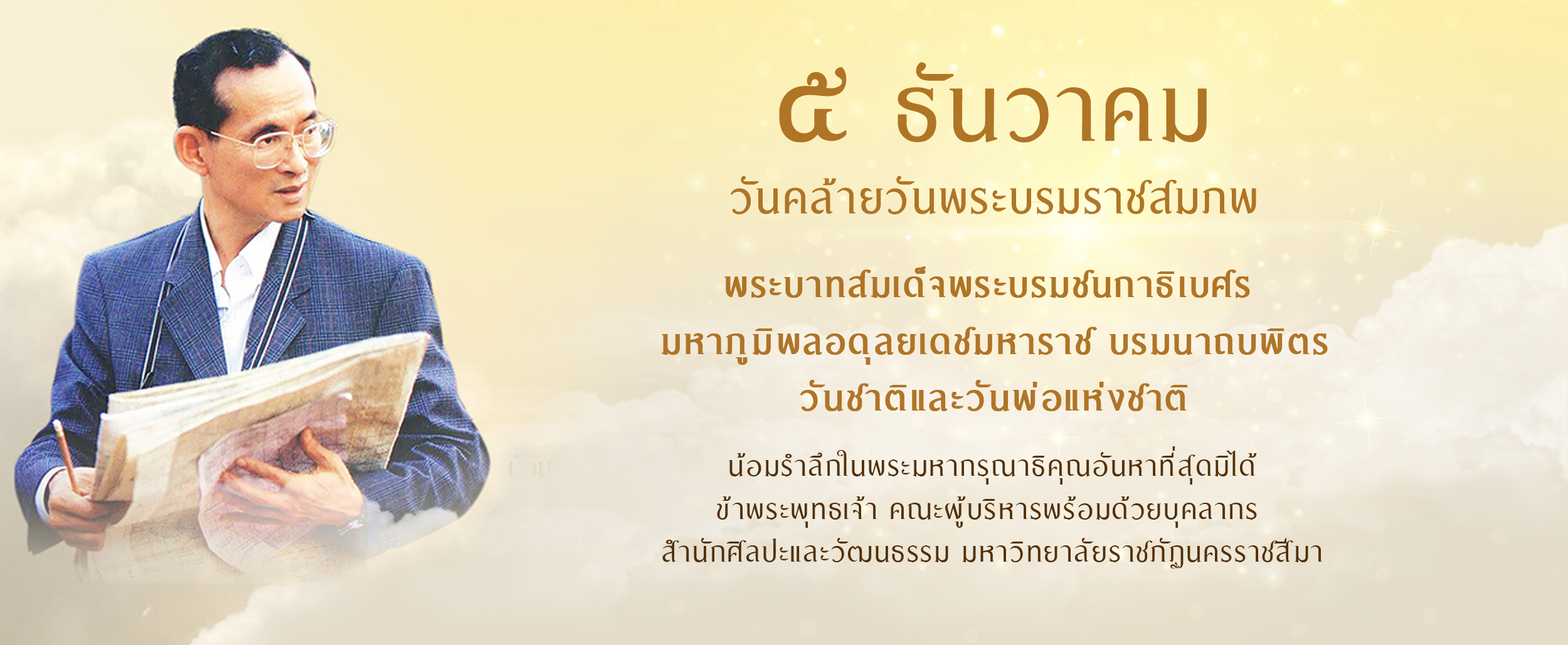 ๕ ธันวาคม
วันคล้ายวันพระบรมราชสมภพ

พระบาทสมเด็จพระบรมชนกาธิเบศร
มหาภูมิพลอดุลยเดชมหาราช บรมนาถบพิตร
วันชาติและวันพ่อแห่งชาติ

น้อมรำลึกในพระมหากรุณาธิคุณอันหาที่สุดมิได้
ข้าพระพุทธเจ้า คณะผู้บริหารพร้อมด้วยบุคลากร
สำนักศิลปะและวัฒนธรรม มหาวิทยาลัยราชภัฏนครราชสีมา